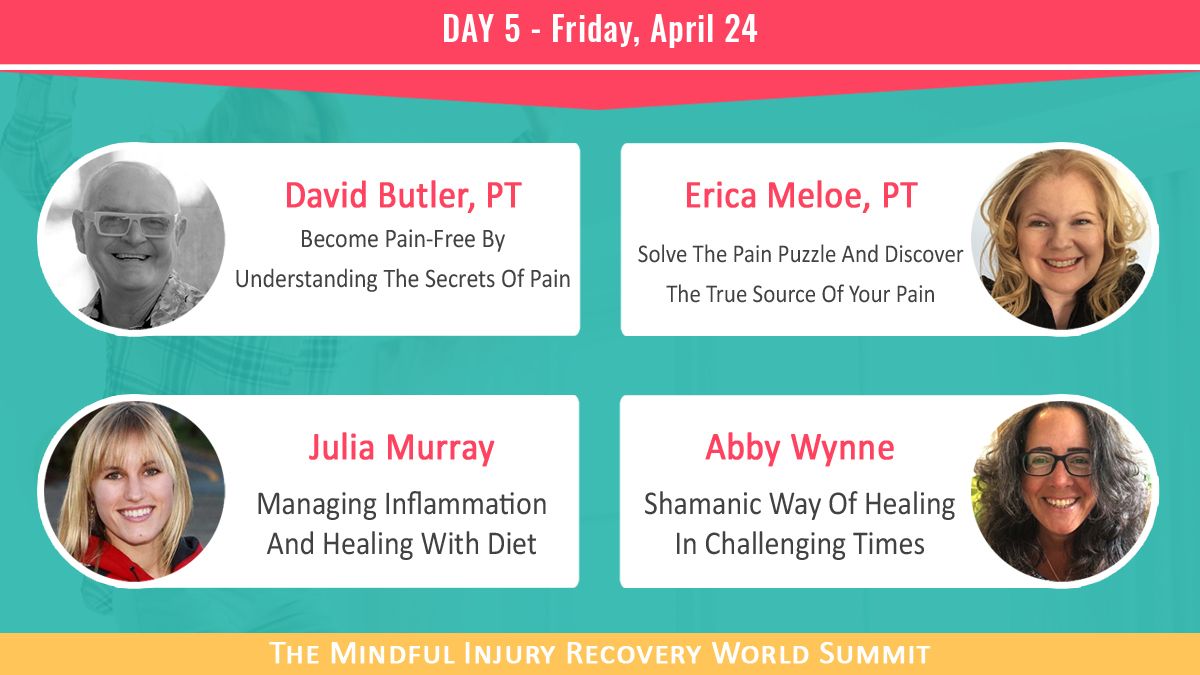 DAY 5 - Friday, April 24

David Butler, PT

Become Pain-Free By Understanding The Secrets Of Pain

Erica Meloe, PT

Solve The Pain Puzzle And Discover The True Source Of Your Pain

Julia Murray

Managing Inflammation And Healing With Diet

Abby Wynne

Shamanic Way Of Healing In Challenging Times

THE MINDFUL INJURY RECOVERY WORLD SUMMIT